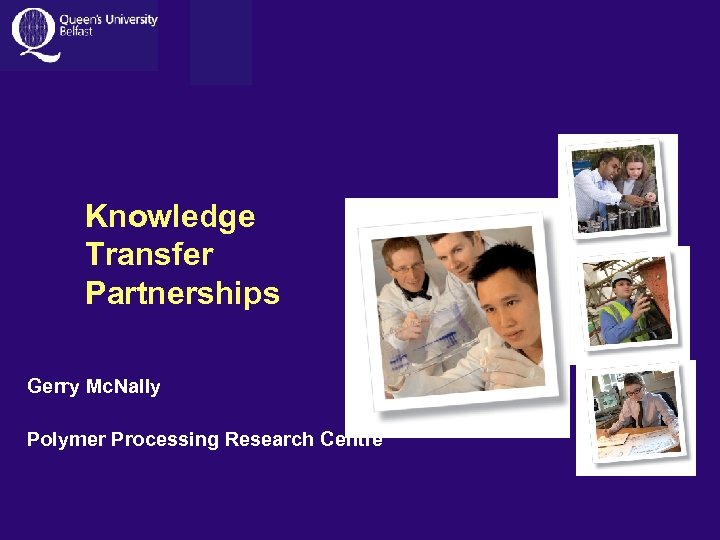 Queen's University Belfast

Knowledge Transfer Partnerships

Gerry McNally

Polymer Processing Research Centre